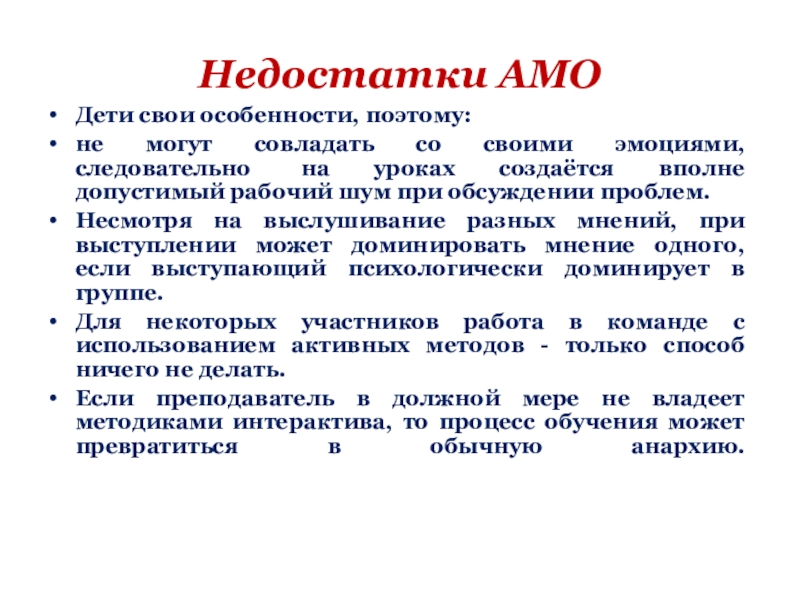 Недостатки АМО

• Дети свои особенности, поэтому:
• не могут совладать со своими эмоциями, следовательно на уроках создаётся вполне допустимый рабочий шум при обсуждении проблем.
• Несмотря на выслушивание разных мнений, при выступлении может доминировать мнение одного, если выступающий психологически доминирует в группе.
• Для некоторых участников работа в команде с использованием активных методов - только способ ничего не делать.
• Если преподаватель в должной мере не владеет методиками интерактива, то процесс обучения может превратиться в обычную анархию.